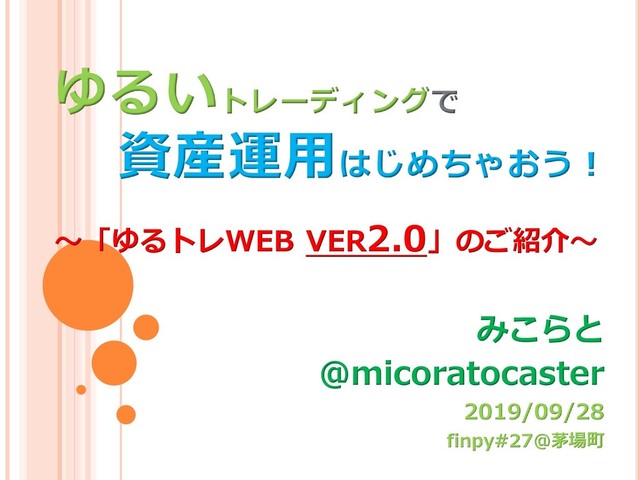 ゆるいトレーディングで
資産運用はじめちゃおう！

～「ゆるトレWEB VER2.0」のご紹介～

みこらと
@micoratocaster
2019/09/28
finpy#27@茅場町